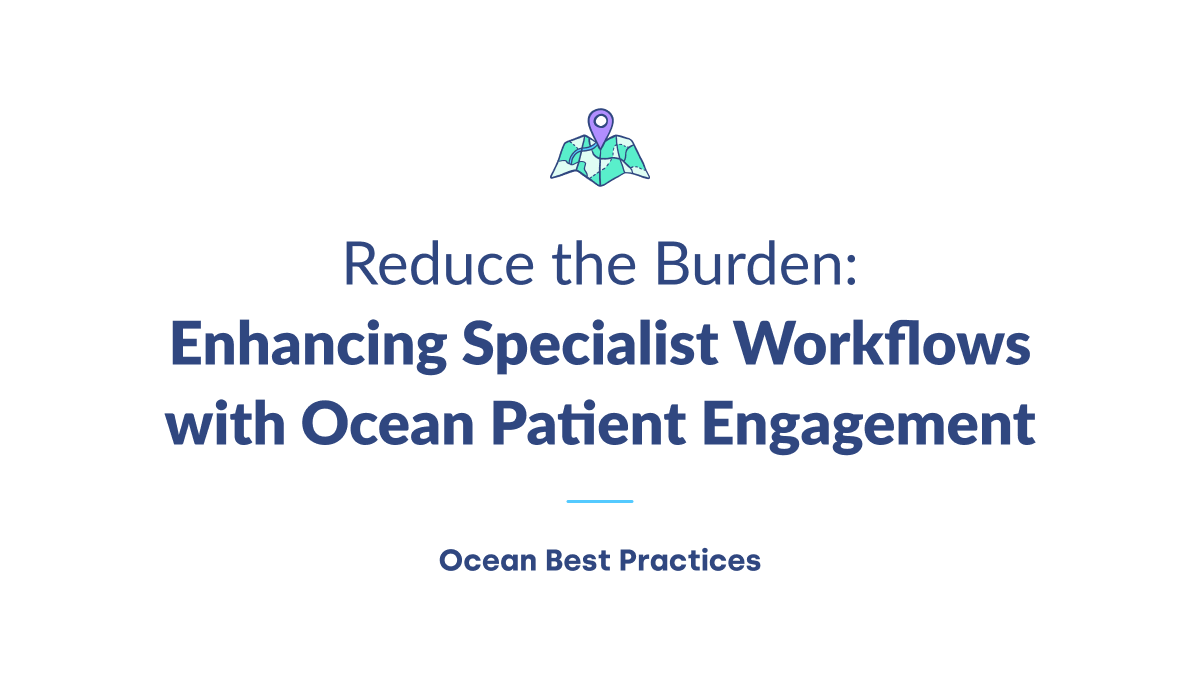 Reduce the Burden:
Enhancing Specialist Workflows with Ocean Patient Engagement

Ocean Best Practices